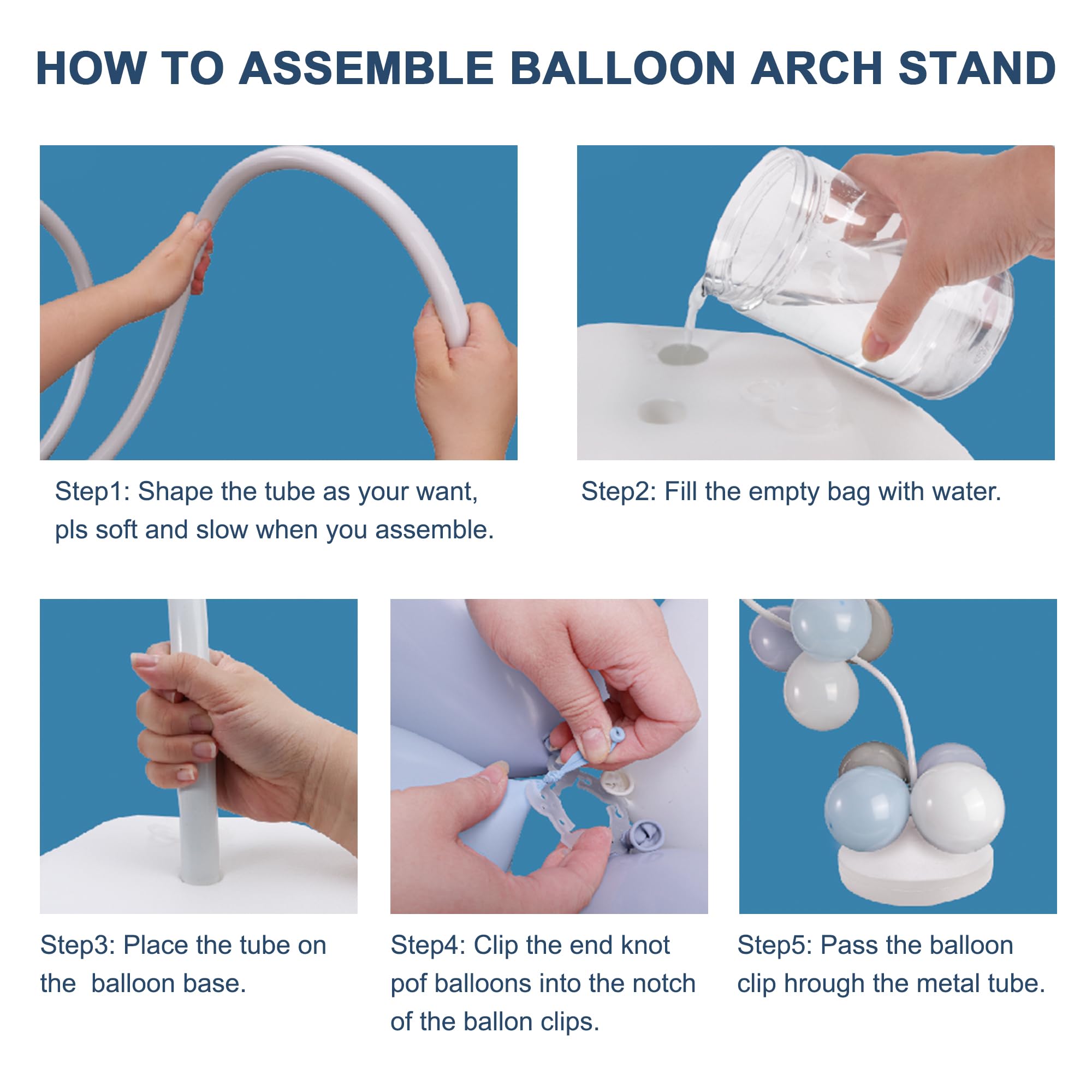 HOW TO ASSEMBLE BALLOON ARCH STAND

Step1: Shape the tube as your want, pls soft and slow when you assemble.

Step2: Fill the empty bag with water.

Step3: Place the tube on the balloon base.

Step4: Clip the end knot pof balloons into the notch of the ballon clips.

Step5: Pass the balloon clip hrough the metal tube.